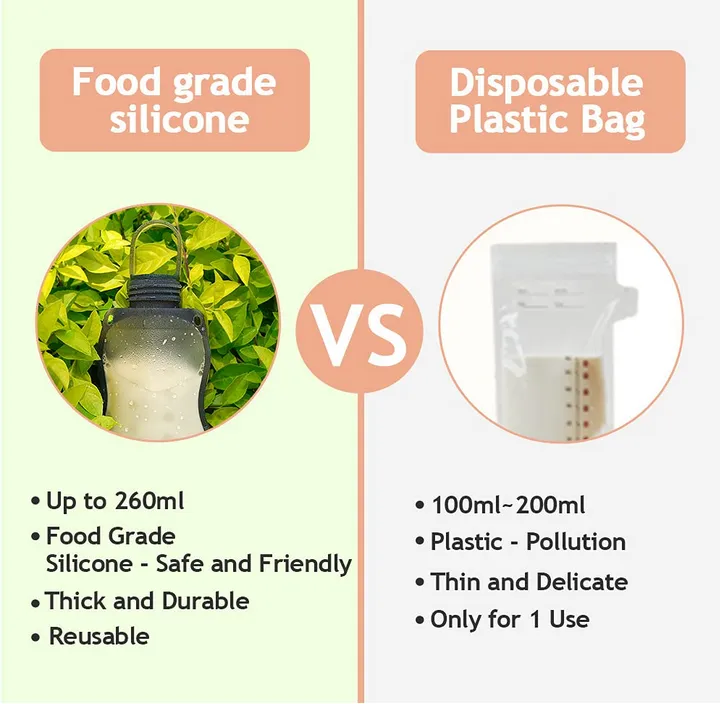 Food grade silicone

• Up to 260ml
• Food Grade Silicone - Safe and Friendly
• Thick and Durable
• Reusable

VS

Disposable Plastic Bag

• 100ml~200ml
• Plastic - Pollution
• Thin and Delicate
• Only for 1 Use